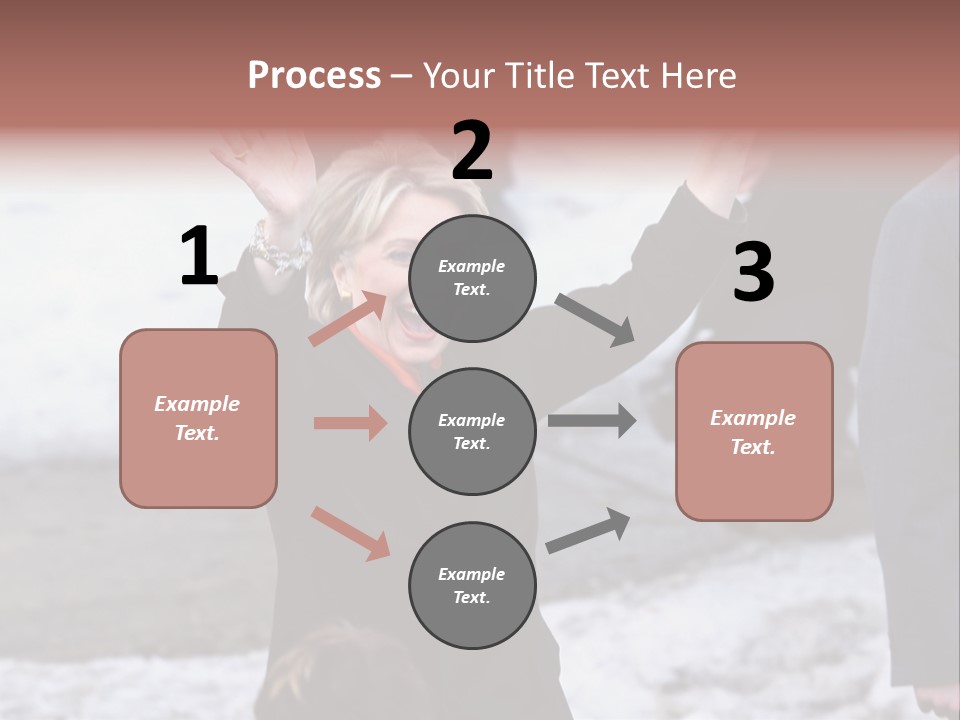 Process – Your Title Text Here

1

Example Text.

2

Example Text.

Example Text.

Example Text.

3

Example Text.